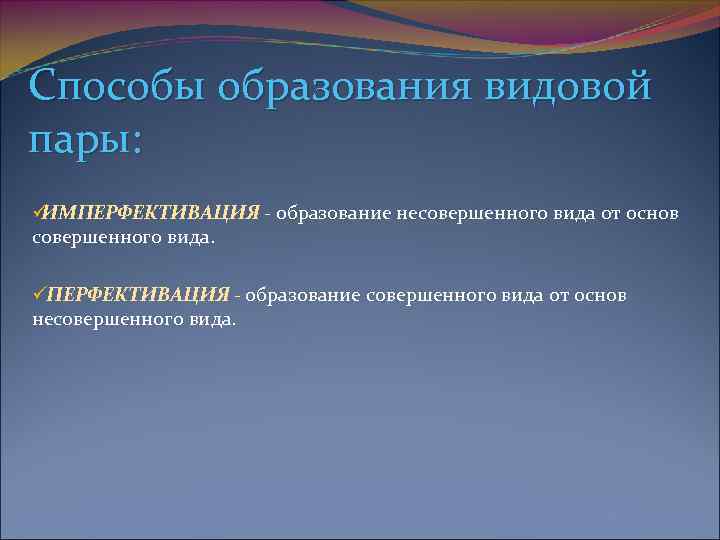 Способы образования видовой пары:

✓ИМПЕРФЕКТИВАЦИЯ - образование несовершенного вида от основ совершенного вида.

✓ПЕРФЕКТИВАЦИЯ - образование совершенного вида от основ несовершенного вида.